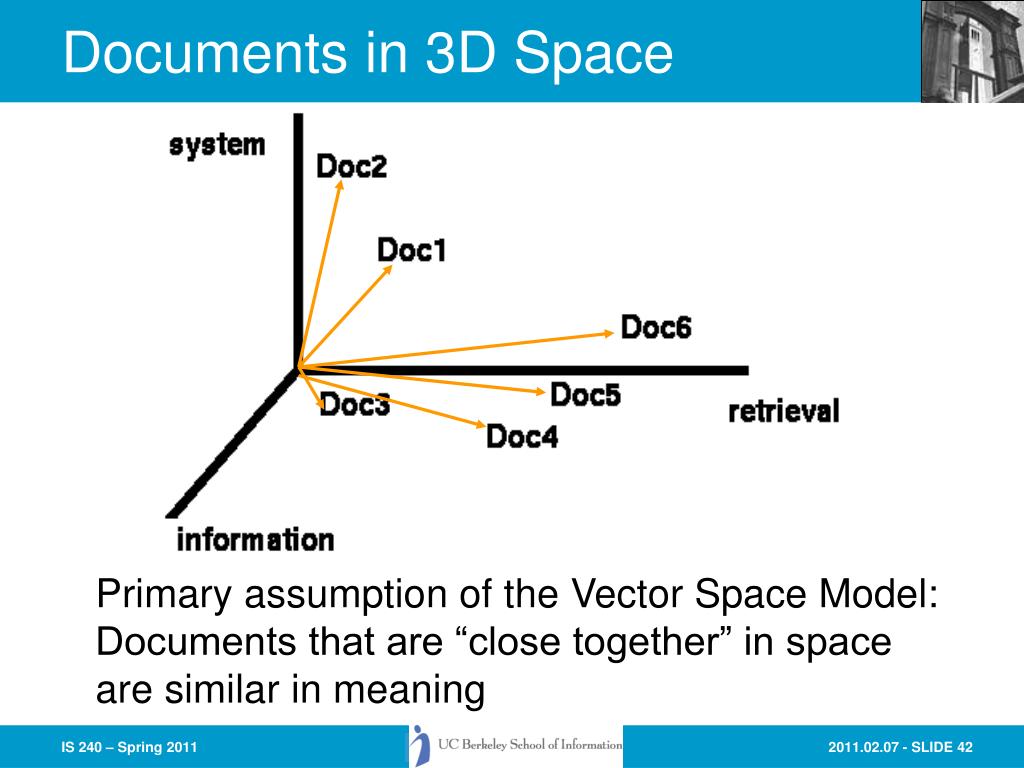 Documents in 3D Space

system

Doc2

Doc1

Doc6

Doc5

Doc3

Doc4

retrieval

information

Primary assumption of the Vector Space Model: Documents that are “close together” in space are similar in meaning

IS 240 – Spring 2011

UC Berkeley School of Information

2011.02.07 - SLIDE 42